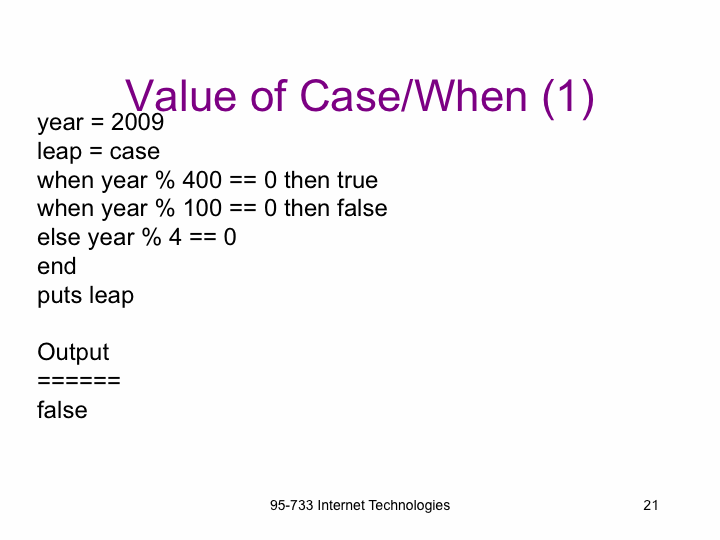 Value of Case/When (1)

year = 2009
leap = case
when year % 400 == 0 then true
when year % 100 == 0 then false
else year % 4 == 0
end
puts leap

Output
======
false

95-733 Internet Technologies

21